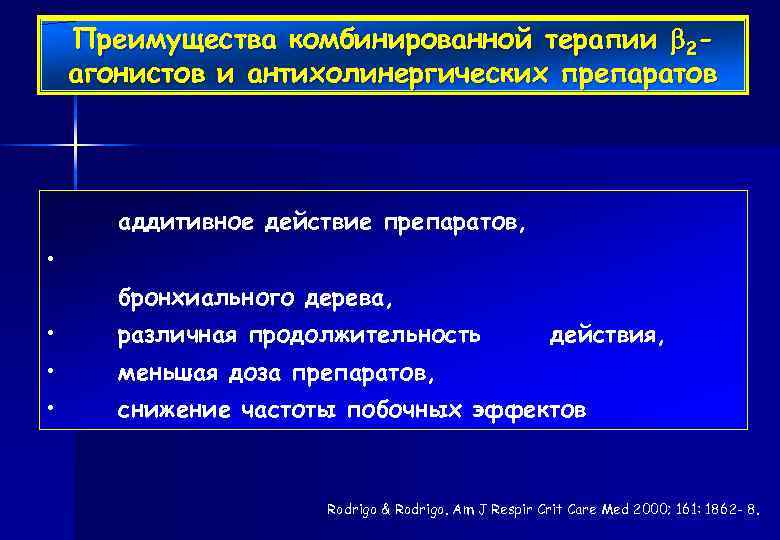 Преимущества комбинированной терапии $\beta_2$-агонистов и антихолинергических препаратов

аддитивное действие препаратов,

•

бронхиального дерева,

• различная продолжительность действия,

• меньшая доза препаратов,

• снижение частоты побочных эффектов

Rodrigo & Rodrigo. Am J Respir Crit Care Med 2000; 161: 1862- 8.